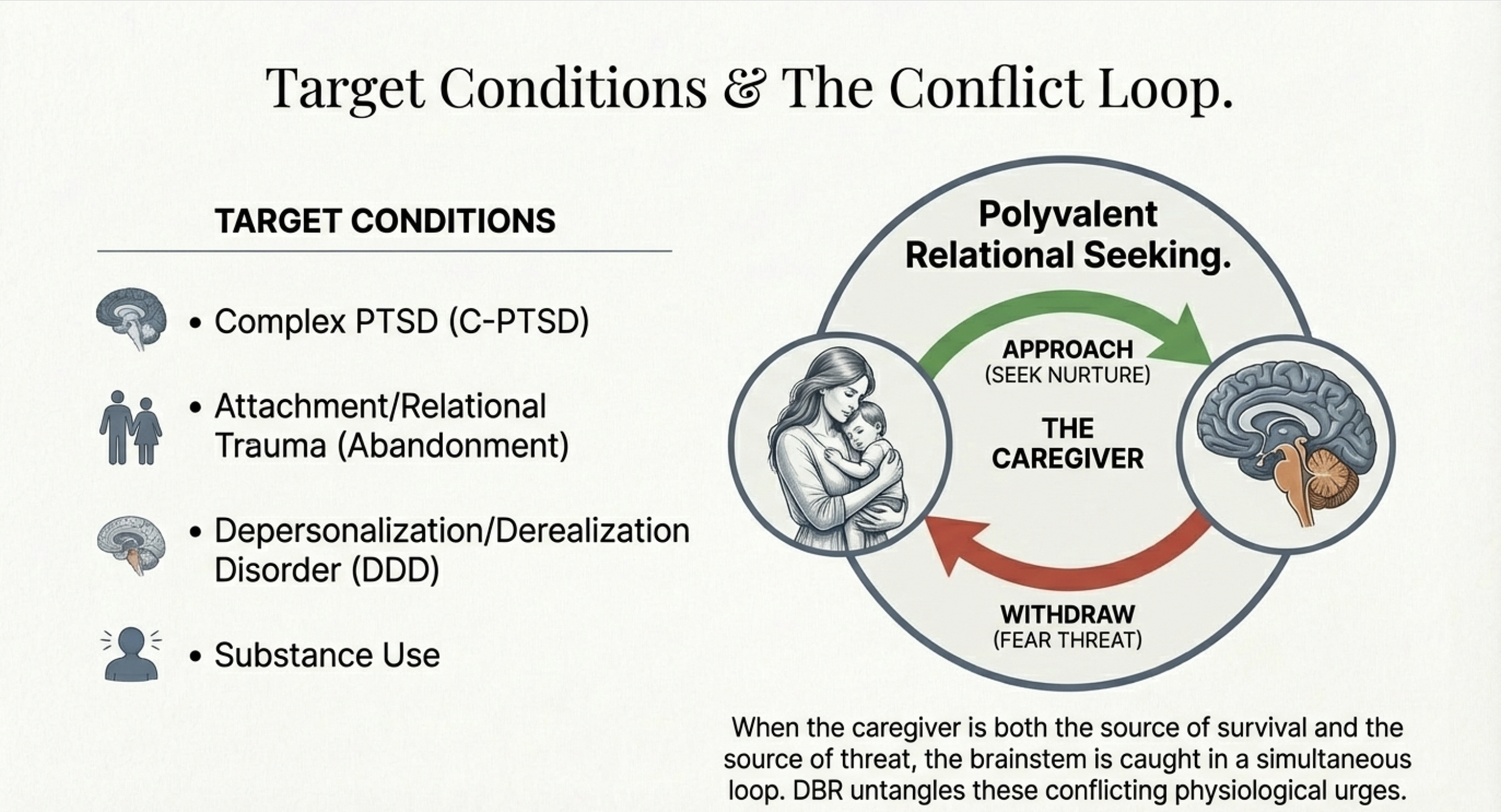 Target Conditions & The Conflict Loop.

TARGET CONDITIONS

• Complex PTSD (C-PTSD)

• Attachment/Relational Trauma (Abandonment)

• Depersonalization/Derealization Disorder (DDD)

• Substance Use

Polyvalent Relational Seeking.

APPROACH
(SEEK NURTURE)

THE CAREGIVER

WITHDRAW
(FEAR THREAT)

When the caregiver is both the source of survival and the source of threat, the brainstem is caught in a simultaneous loop. DBR untangles these conflicting physiological urges.